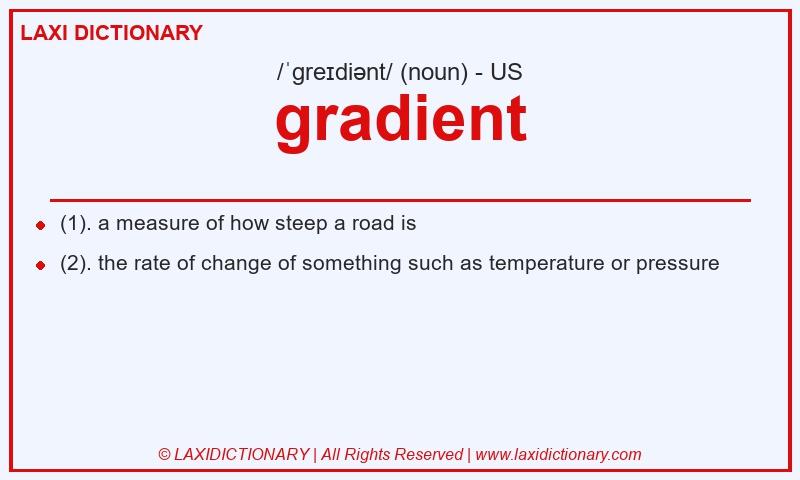 LAXI DICTIONARY

/ˈɡreɪdiənt/ (noun) - US

gradient

- (1). a measure of how steep a road is
- (2). the rate of change of something such as temperature or pressure

© LAXIDICTIONARY | All Rights Reserved | www.laxidictionary.com